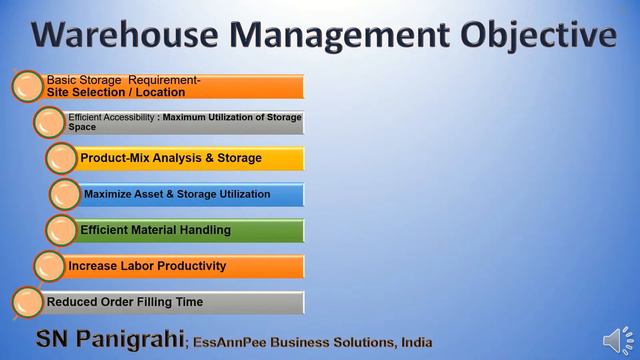 Warehouse Management Objective

Basic Storage Requirement-
Site Selection / Location

Efficient Accessibility : Maximum Utilization of Storage Space

Product-Mix Analysis & Storage

Maximize Asset & Storage Utilization

Efficient Material Handling

Increase Labor Productivity

Reduced Order Filling Time

SN Panigrahi; EssAnnPee Business Solutions, India